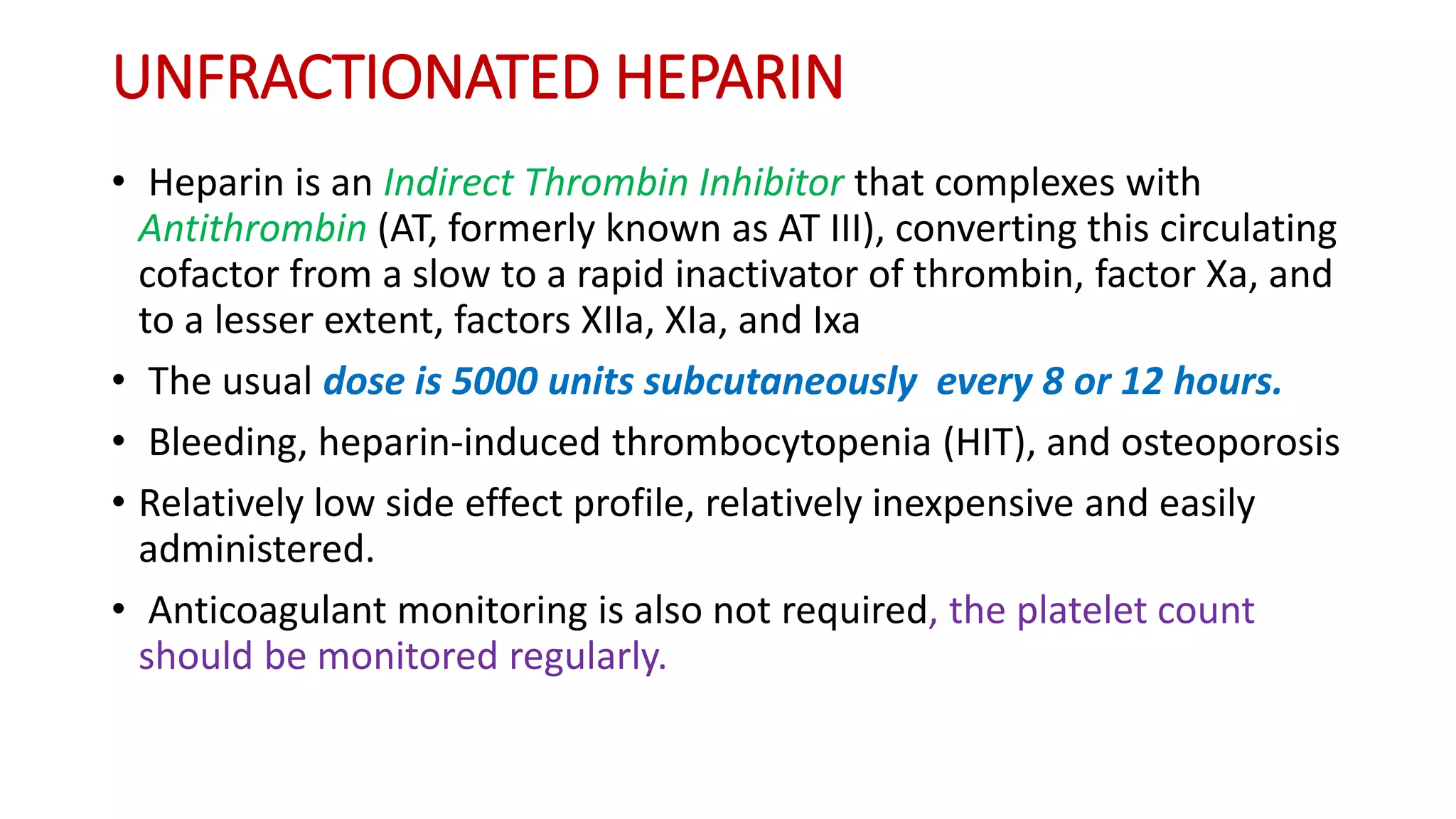 UNFRACTIONATED HEPARIN

• Heparin is an Indirect Thrombin Inhibitor that complexes with Antithrombin (AT, formerly known as AT III), converting this circulating cofactor from a slow to a rapid inactivator of thrombin, factor Xa, and to a lesser extent, factors XIIa, XIa, and Ixa

• The usual dose is 5000 units subcutaneously every 8 or 12 hours.

• Bleeding, heparin-induced thrombocytopenia (HIT), and osteoporosis

• Relatively low side effect profile, relatively inexpensive and easily administered.

• Anticoagulant monitoring is also not required, the platelet count should be monitored regularly.